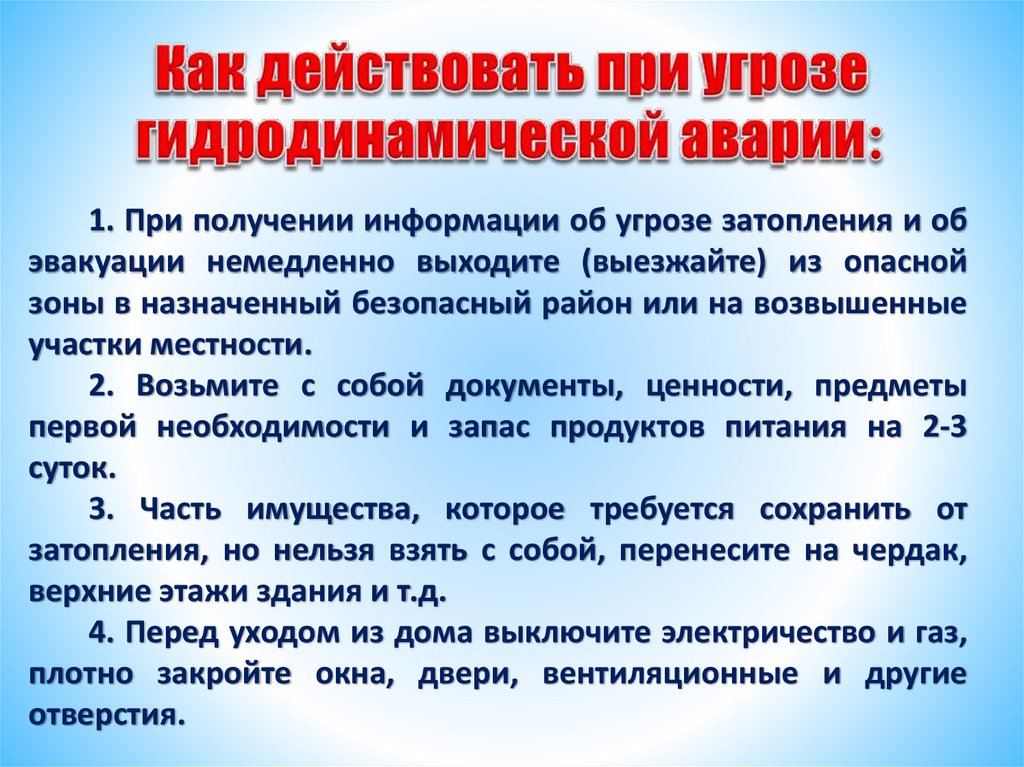 Как действовать при угрозе гидродинамической аварии:

1. При получении информации об угрозе затопления и об эвакуации немедленно выходите (выезжайте) из опасной зоны в назначенный безопасный район или на возвышенные участки местности.

2. Возьмите с собой документы, ценности, предметы первой необходимости и запас продуктов питания на 2-3 суток.

3. Часть имущества, которое требуется сохранить от затопления, но нельзя взять с собой, перенесите на чердак, верхние этажи здания и т.д.

4. Перед уходом из дома выключите электричество и газ, плотно закройте окна, двери, вентиляционные и другие отверстия.